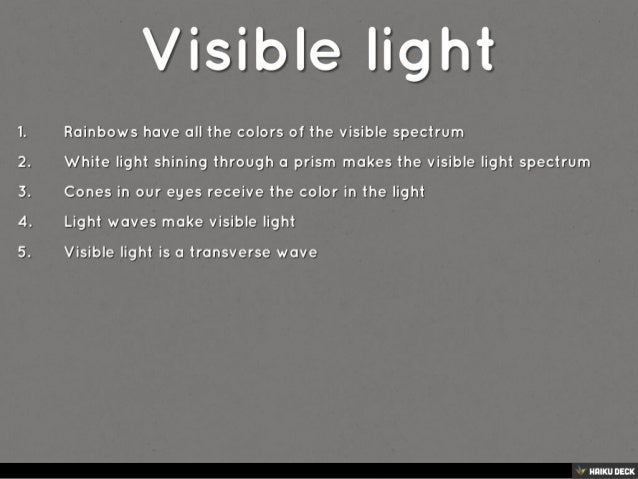 Visible light

1. Rainbows have all the colors of the visible spectrum
2. White light shining through a prism makes the visible light spectrum
3. Cones in our eyes receive the color in the light
4. Light waves make visible light
5. Visible light is a transverse wave

HAIKU DECK